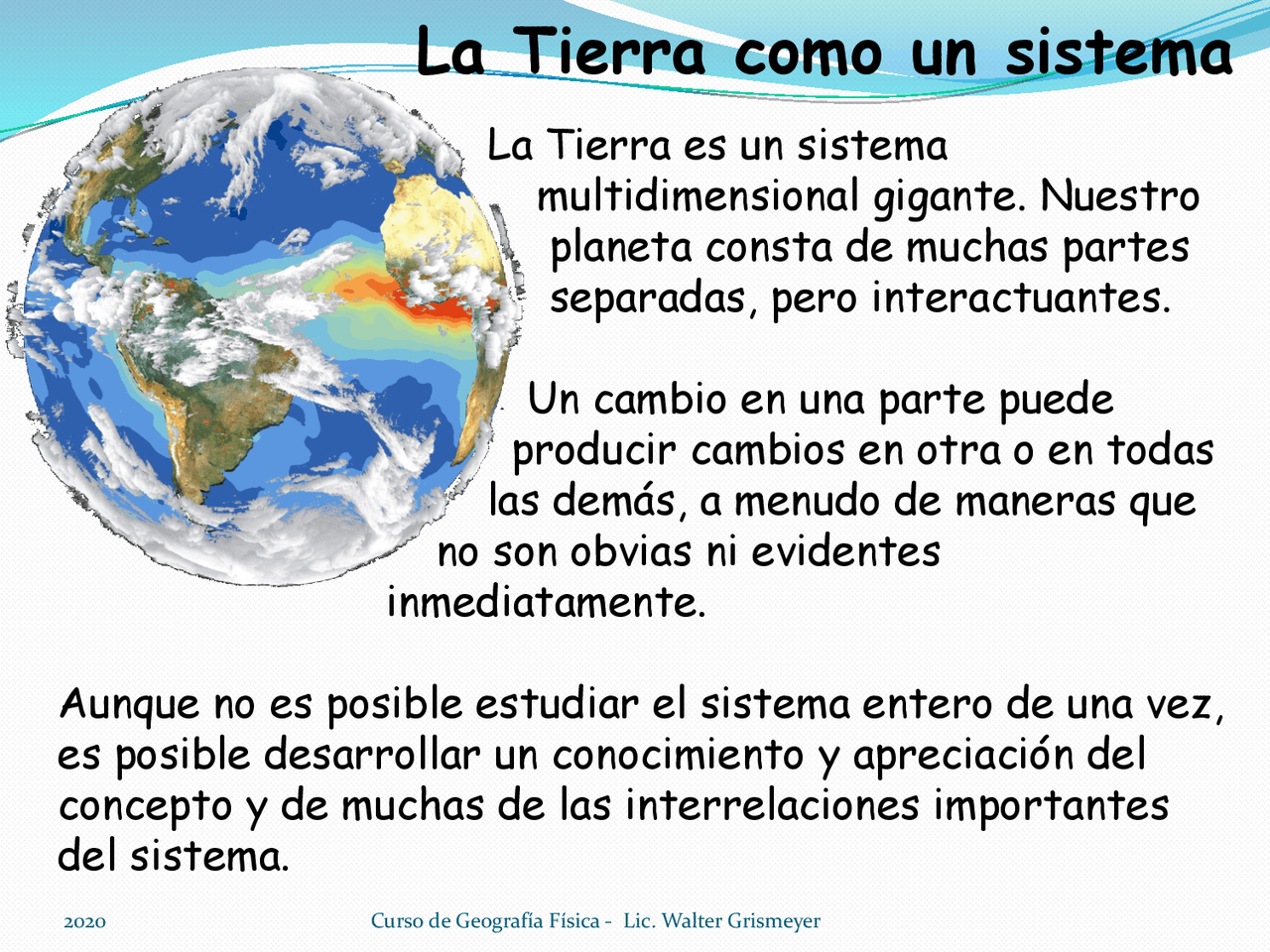 La Tierra como un sistema

La Tierra es un sistema multidimensional gigante. Nuestro planeta consta de muchas partes separadas, pero interactuantes.

Un cambio en una parte puede producir cambios en otra o en todas las demás, a menudo de maneras que no son obvias ni evidentes inmediatamente.

Aunque no es posible estudiar el sistema entero de una vez, es posible desarrollar un conocimiento y apreciación del concepto y de muchas de las interrelaciones importantes del sistema.

2020

Curso de Geografía Física - Lic. Walter Grismeyer